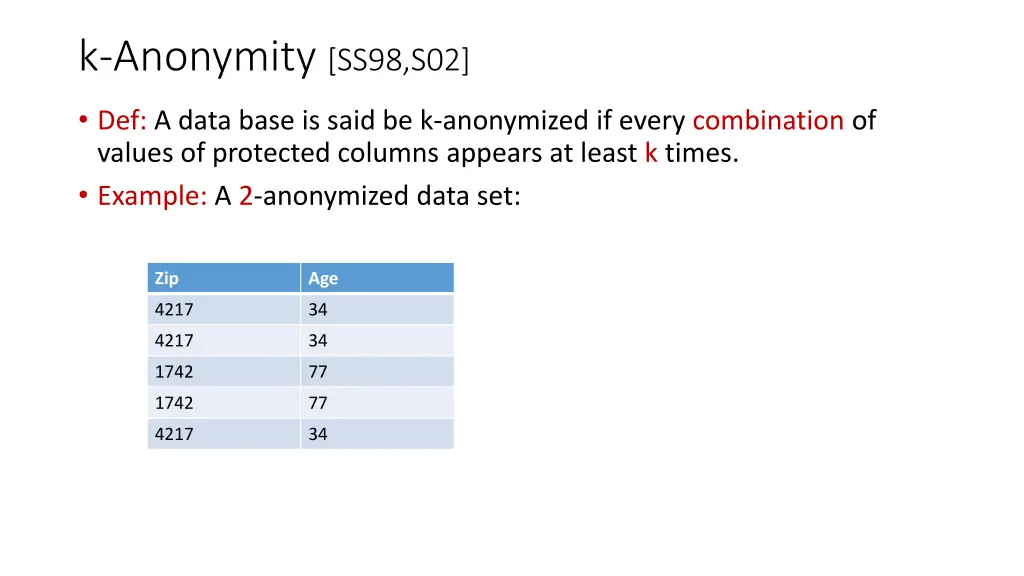 k-Anonymity [SS98,S02]

• Def: A data base is said be k-anonymized if every combination of values of protected columns appears at least k times.
• Example: A 2-anonymized data set:

| Zip | Age |
|---|---|
| 4217 | 34 |
| 4217 | 34 |
| 1742 | 77 |
| 1742 | 77 |
| 4217 | 34 |